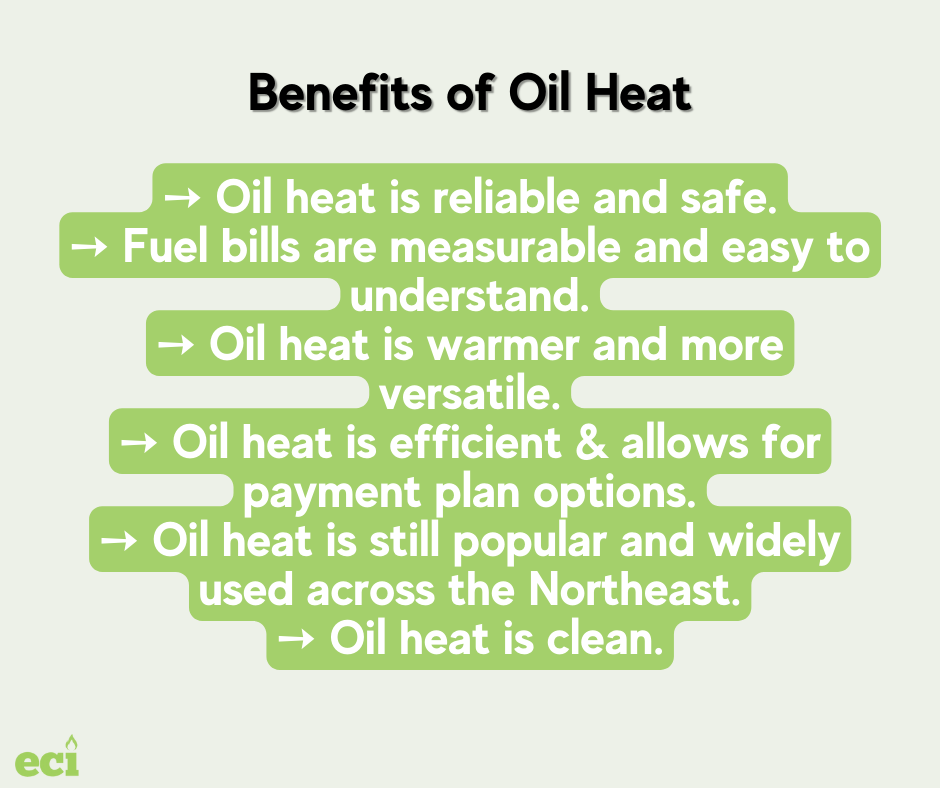 Benefits of Oil Heat

→ Oil heat is reliable and safe.
→ Fuel bills are measurable and easy to understand.
→ Oil heat is warmer and more versatile.
→ Oil heat is efficient & allows for payment plan options.
→ Oil heat is still popular and widely used across the Northeast.
→ Oil heat is clean.

eci